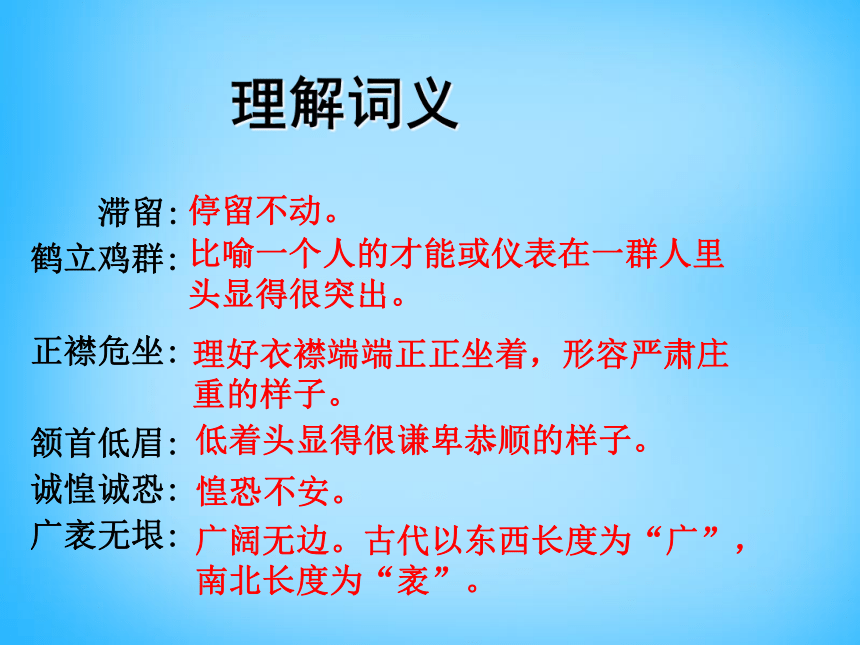 理解词义

滞留：停留不动。

鹤立鸡群：比喻一个人的才能或仪表在一群人里头显得很突出。

正襟危坐：理好衣襟端端正正坐着，形容严肃庄重的样子。

颔首低眉：低着头显得很谦卑恭顺的样子。

诚惶诚恐：惶恐不安。

广袤无垠：广阔无边。古代以东西长度为“广”，南北长度为“袤”。